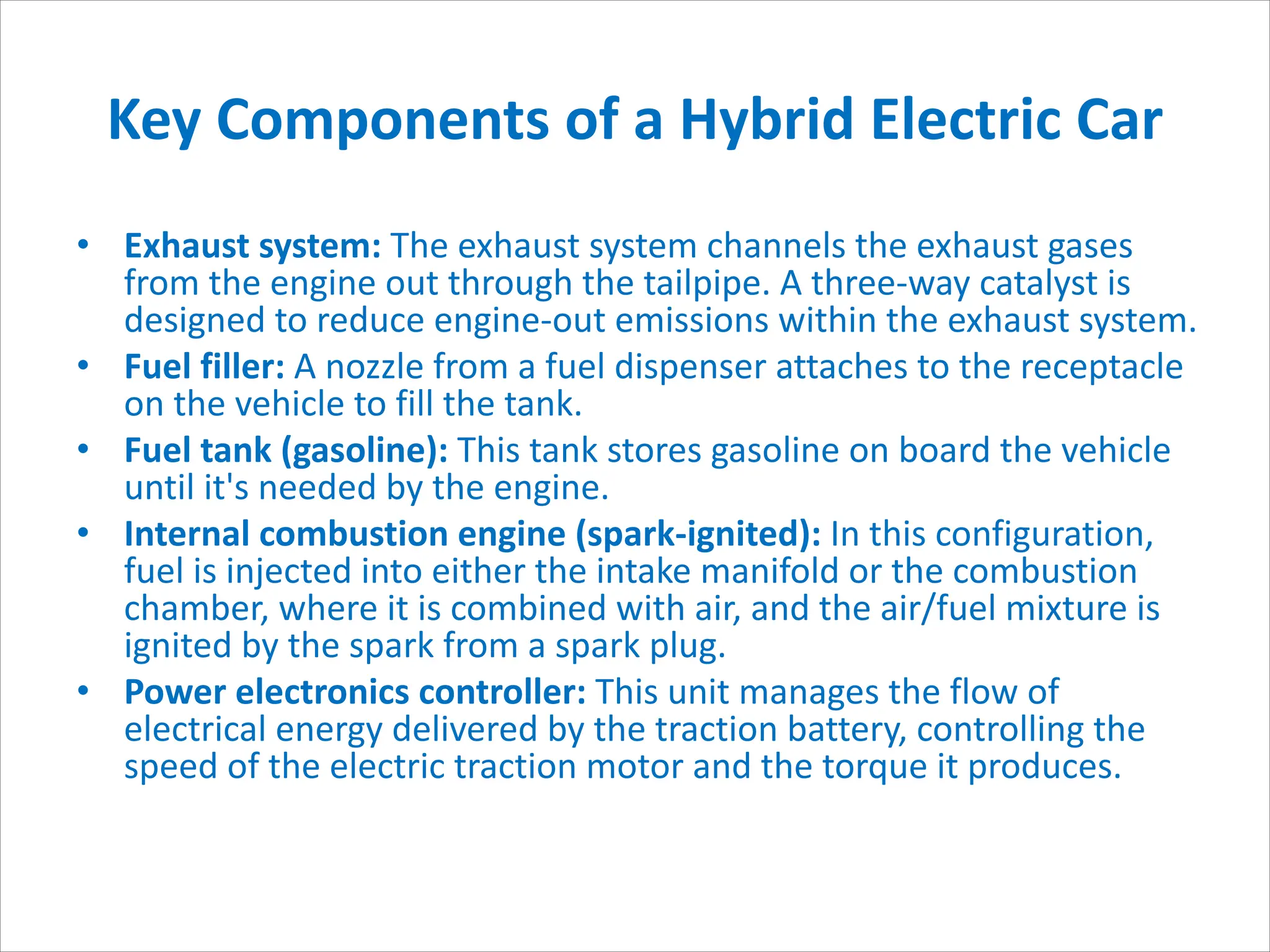 Key Components of a Hybrid Electric Car

• Exhaust system: The exhaust system channels the exhaust gases from the engine out through the tailpipe. A three-way catalyst is designed to reduce engine-out emissions within the exhaust system.
• Fuel filler: A nozzle from a fuel dispenser attaches to the receptacle on the vehicle to fill the tank.
• Fuel tank (gasoline): This tank stores gasoline on board the vehicle until it's needed by the engine.
• Internal combustion engine (spark-ignited): In this configuration, fuel is injected into either the intake manifold or the combustion chamber, where it is combined with air, and the air/fuel mixture is ignited by the spark from a spark plug.
• Power electronics controller: This unit manages the flow of electrical energy delivered by the traction battery, controlling the speed of the electric traction motor and the torque it produces.